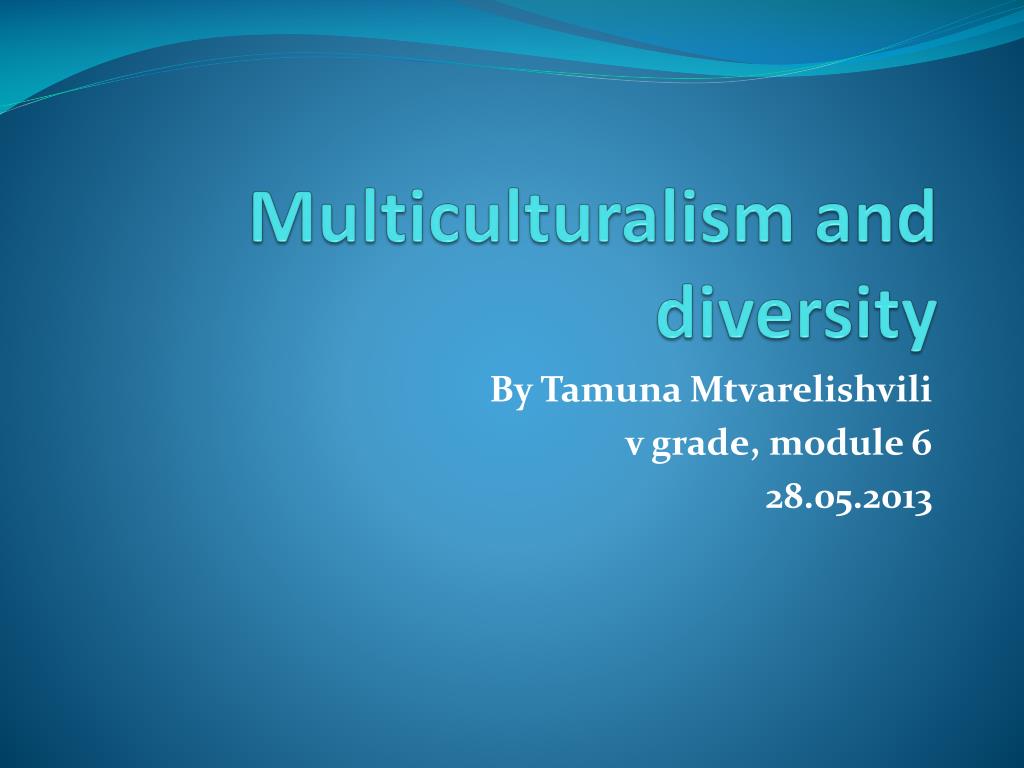 Multiculturalism and diversity

By Tamuna Mtvarelishvili
v grade, module 6
28.05.2013